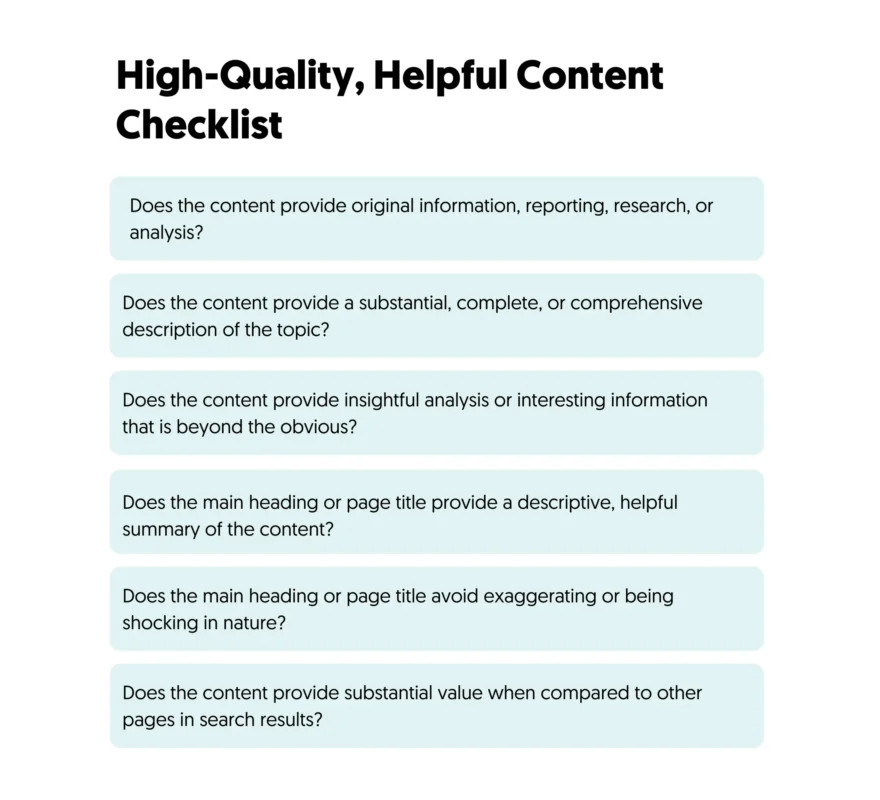 High-Quality, Helpful Content Checklist

Does the content provide original information, reporting, research, or analysis?

Does the content provide a substantial, complete, or comprehensive description of the topic?

Does the content provide insightful analysis or interesting information that is beyond the obvious?

Does the main heading or page title provide a descriptive, helpful summary of the content?

Does the main heading or page title avoid exaggerating or being shocking in nature?

Does the content provide substantial value when compared to other pages in search results?